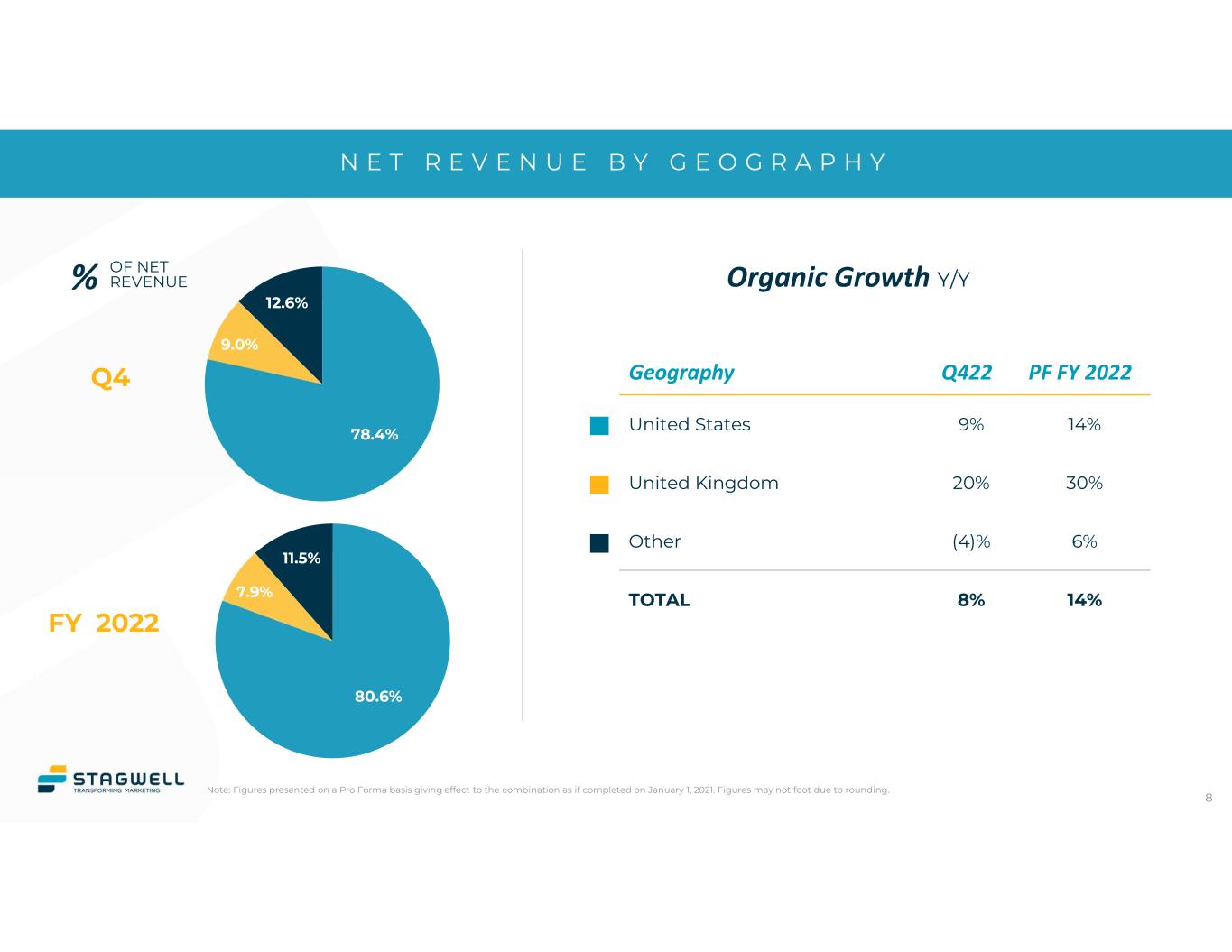 NET REVENUE BY GEOGRAPHY

% OF NET REVENUE

Q4

12.6%

9.0%

78.4%

FY 2022

11.5%

7.9%

80.6%

Organic Growth Y/Y

| Geography | Q422 | PF FY 2022 |
|---|---|---|
| United States | 9% | 14% |
| United Kingdom | 20% | 30% |
| Other | (4)% | 6% |
| TOTAL | 8% | 14% |

STAGWELL TRANSFORMING MARKETING

Note: Figures presented on a Pro Forma basis giving effect to the combination as if completed on January 1, 2021. Figures may not foot due to rounding.

8